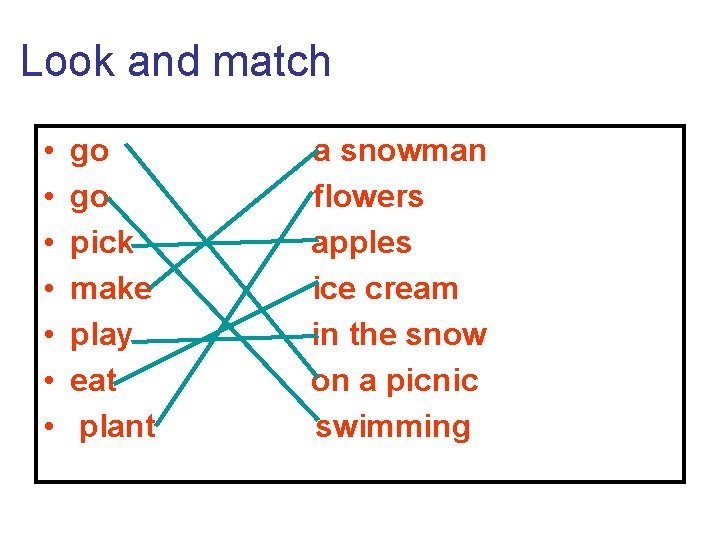 Look and match

• go
• go
• pick
• make
• play
• eat
• plant

a snowman
flowers
apples
ice cream
in the snow
on a picnic
swimming